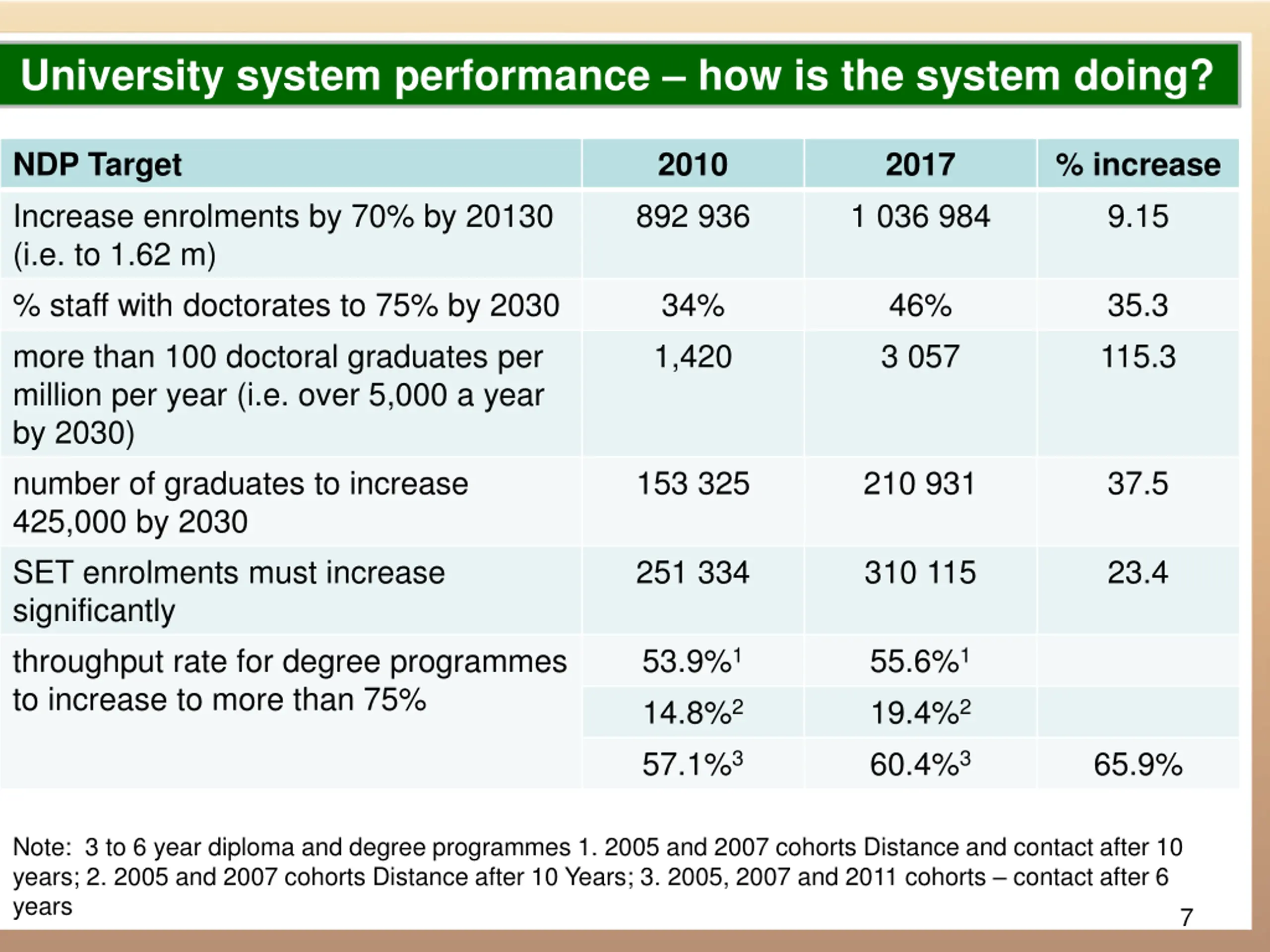 University system performance – how is the system doing?

| NDP Target | 2010 | 2017 | % increase |
|---|---|---|---|
| Increase enrolments by 70% by 20130 (i.e. to 1.62 m) | 892 936 | 1 036 984 | 9.15 |
| % staff with doctorates to 75% by 2030 | 34% | 46% | 35.3 |
| more than 100 doctoral graduates per million per year (i.e. over 5,000 a year by 2030) | 1,420 | 3 057 | 115.3 |
| number of graduates to increase 425,000 by 2030 | 153 325 | 210 931 | 37.5 |
| SET enrolments must increase significantly | 251 334 | 310 115 | 23.4 |
| throughput rate for degree programmes to increase to more than 75% | 53.9%$^1$ | 55.6%$^1$ | |
| | 14.8%$^2$ | 19.4%$^2$ | |
| | 57.1%$^3$ | 60.4%$^3$ | 65.9% |

Note: 3 to 6 year diploma and degree programmes 1. 2005 and 2007 cohorts Distance and contact after 10 years; 2. 2005 and 2007 cohorts Distance after 10 Years; 3. 2005, 2007 and 2011 cohorts – contact after 6 years

7